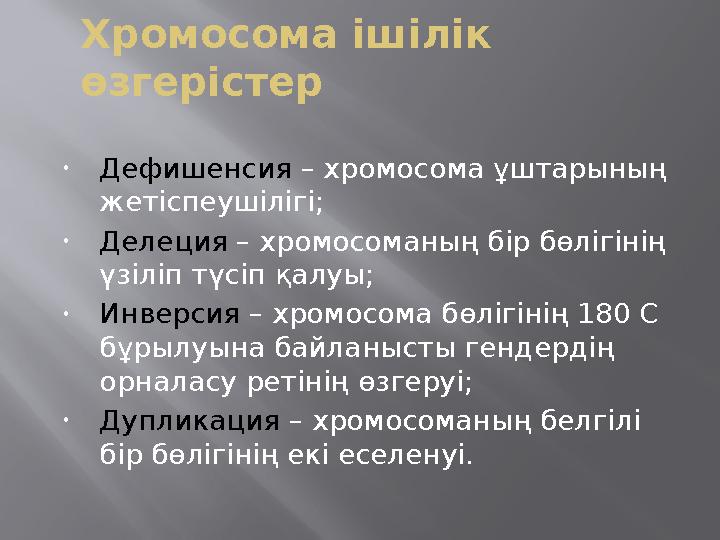 Хромосома ішілік өзгерістер

Дефишенсия – хромосома ұштарының жетіспеушілігі;

Делеция – хромосоманың бір бөлігінің үзіліп түсіп қалуы;

Инверсия – хромосома бөлігінің 180 С бұрылуына байланысты гендердің орналасу ретінің өзгеруі;

Дупликация – хромосоманың белгілі бір бөлігінің екі еселенуі.